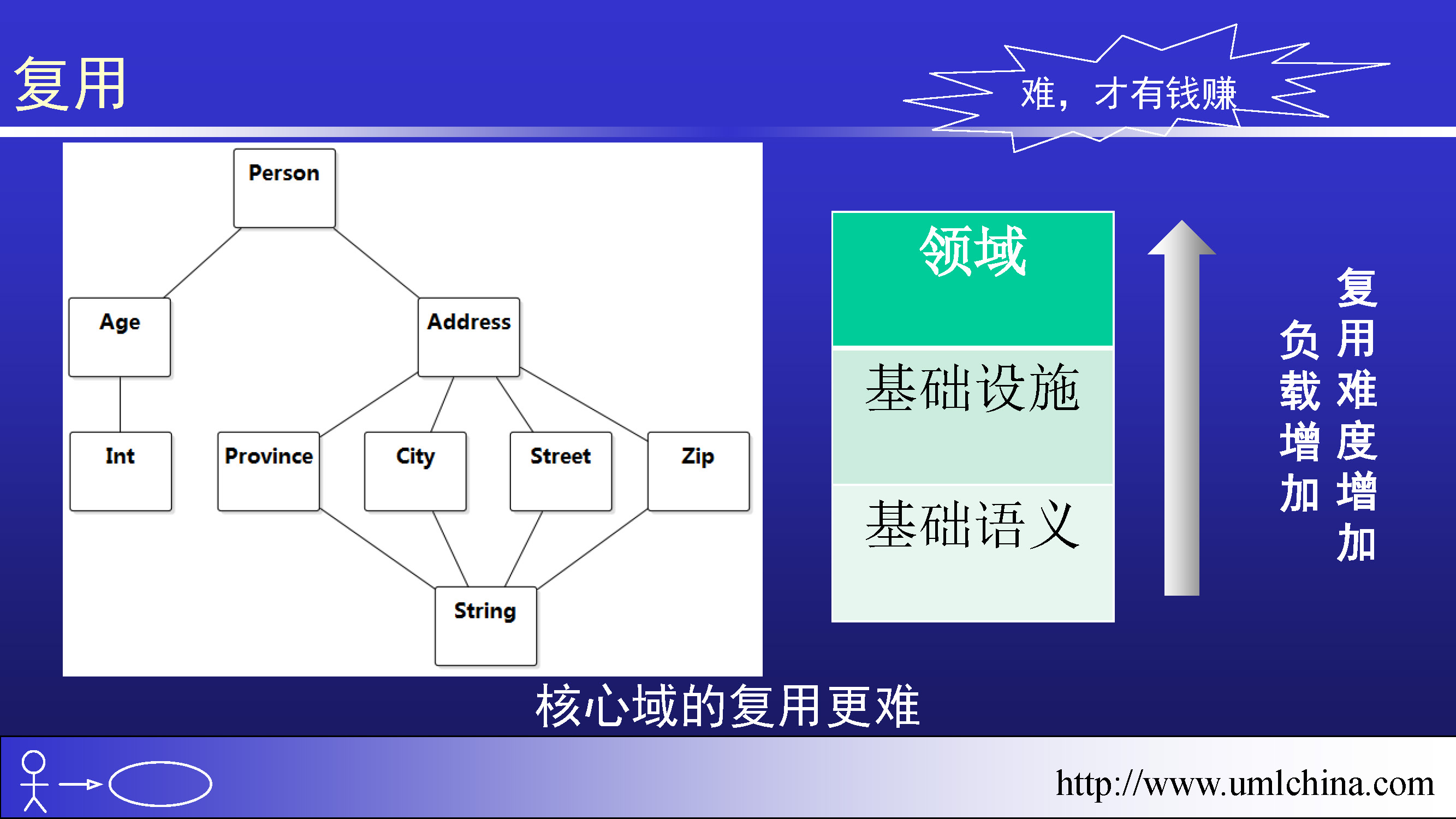 复用

难，才有钱赚

Person

Age

Address

Int

Province

City

Street

Zip

String

领域

基础设施

基础语义

复用难度增加

负载增加

核心域的复用更难

http://www.umlchina.com